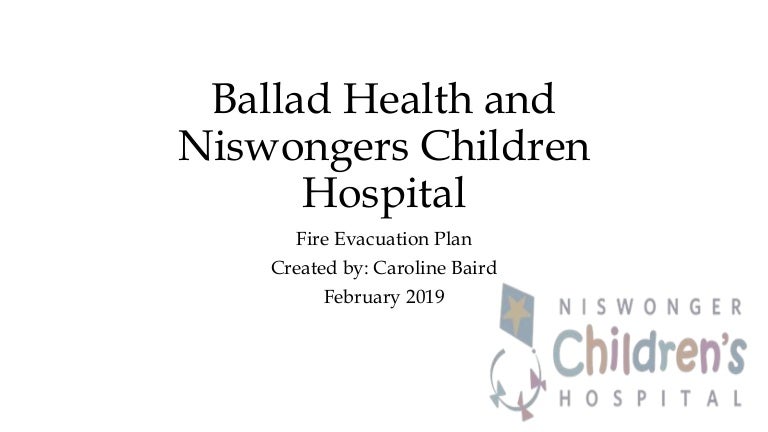 Ballad Health and Niswongers Children Hospital

Fire Evacuation Plan
Created by: Caroline Baird
February 2019

NISWONGER
Children's
HOSPITAL